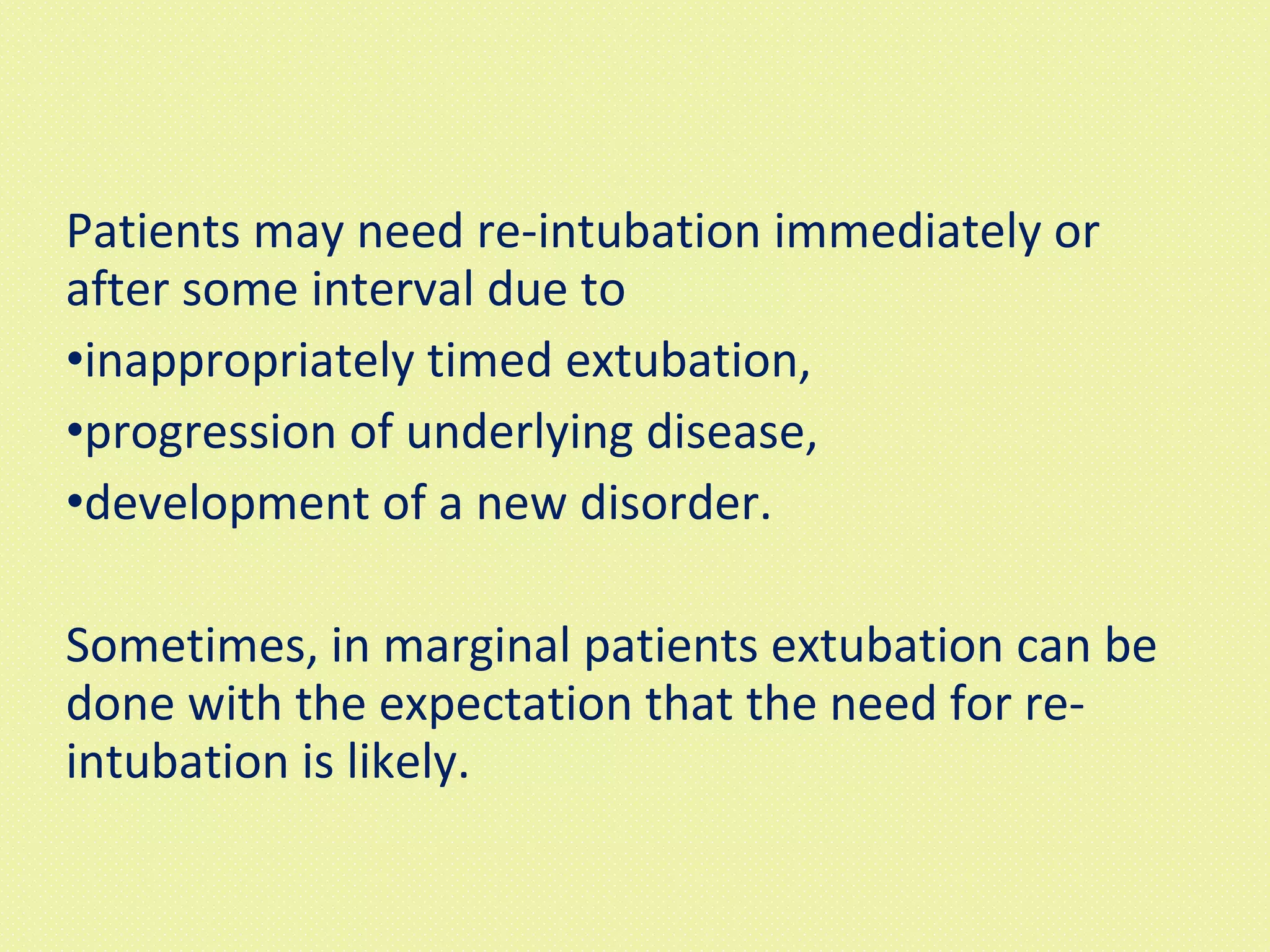 Patients may need re-intubation immediately or after some interval due to
•inappropriately timed extubation,
•progression of underlying disease,
•development of a new disorder.

Sometimes, in marginal patients extubation can be done with the expectation that the need for re-intubation is likely.